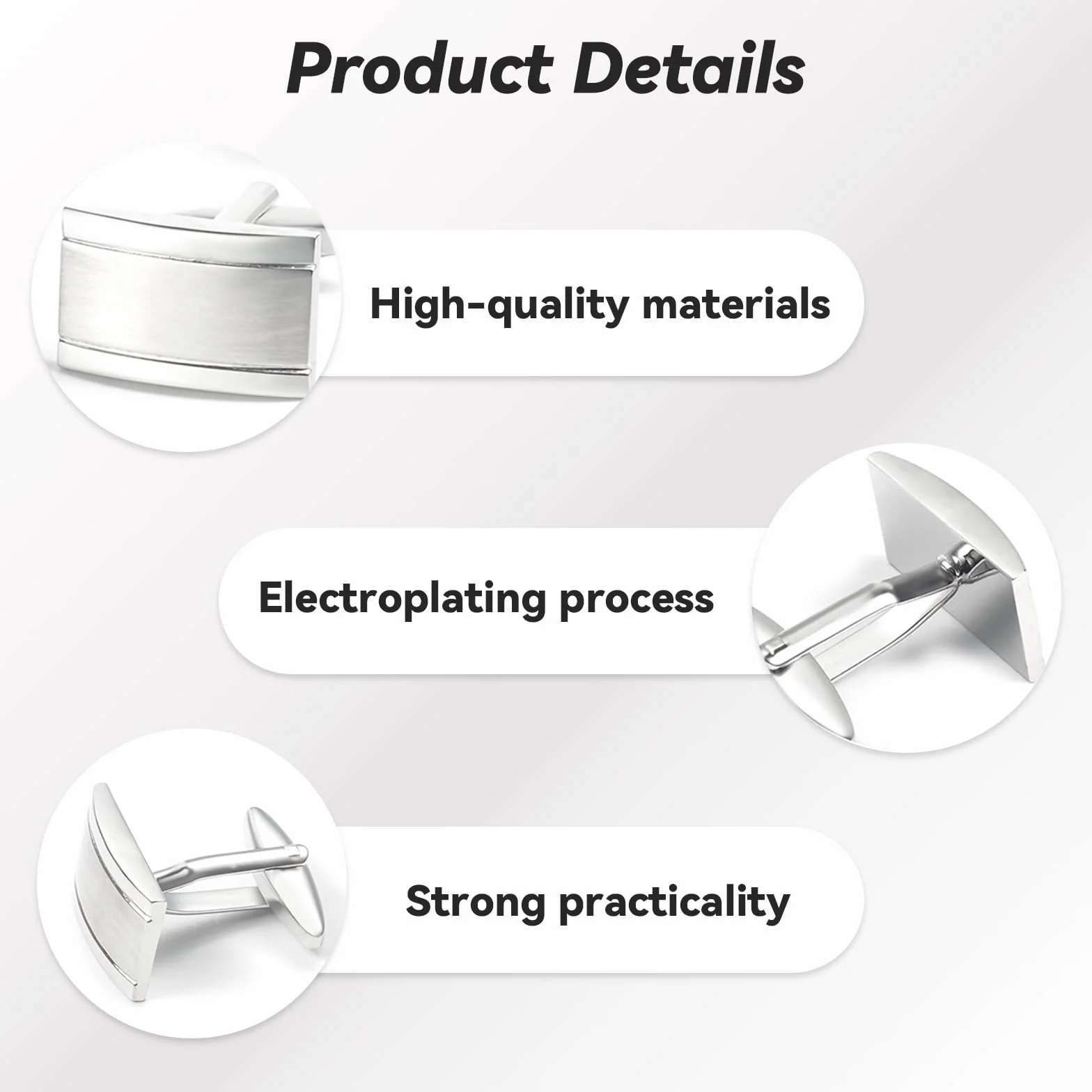 Product Details

High-quality materials

Electroplating process

Strong practicality